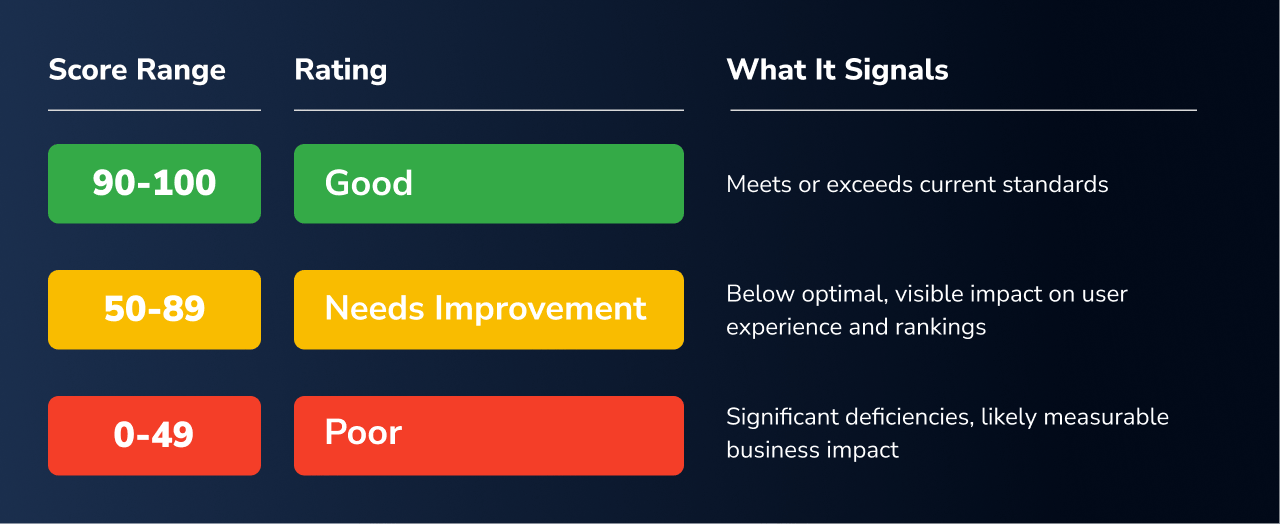 | Score Range | Rating | What It Signals |
|---|---|---|
| 90-100 | Good | Meets or exceeds current standards |
| 50-89 | Needs Improvement | Below optimal, visible impact on user experience and rankings |
| 0-49 | Poor | Significant deficiencies, likely measurable business impact |